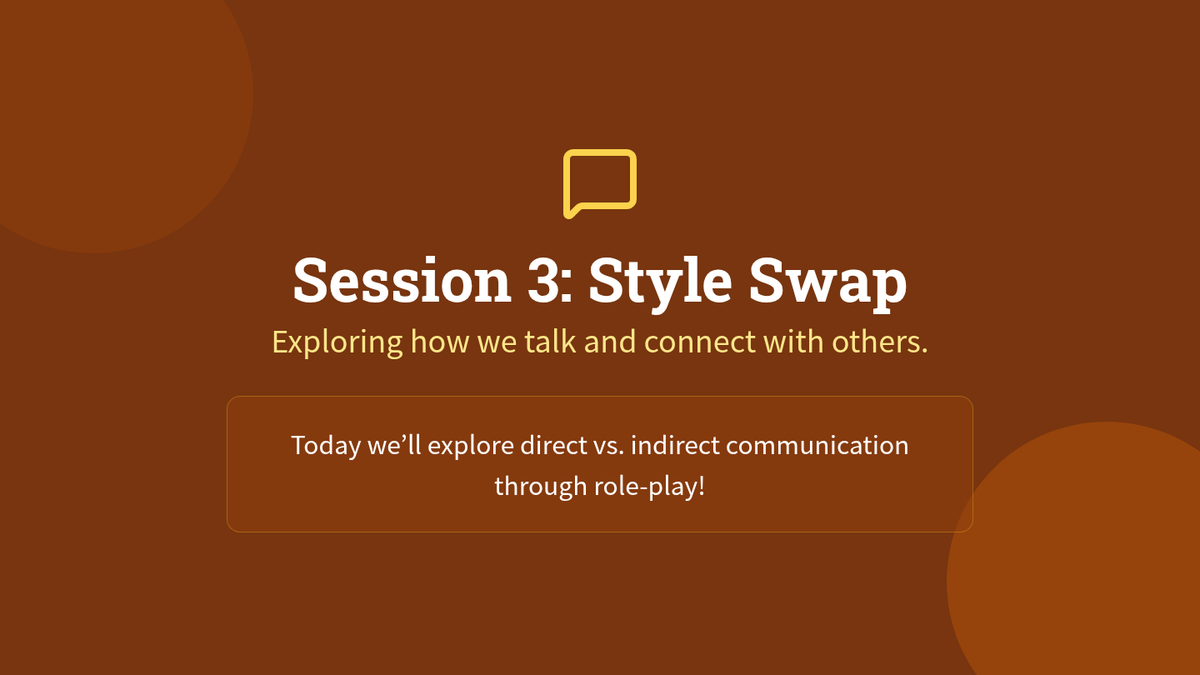 Session 3: Style Swap

Exploring how we talk and connect with others.

Today we’ll explore direct vs. indirect communication through role-play!